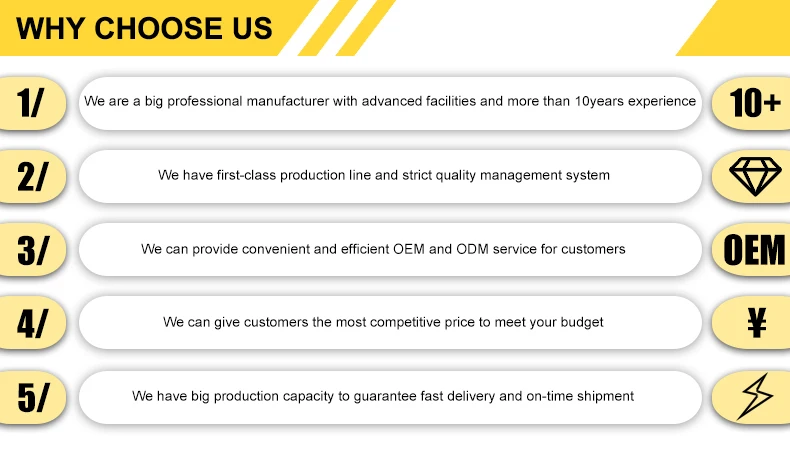 WHY CHOOSE US

1/ We are a big professional manufacturer with advanced facilities and more than 10years experience 10+

2/ We have first-class production line and strict quality management system

3/ We can provide convenient and efficient OEM and ODM service for customers OEM

4/ We can give customers the most competitive price to meet your budget ¥

5/ We have big production capacity to guarantee fast delivery and on-time shipment